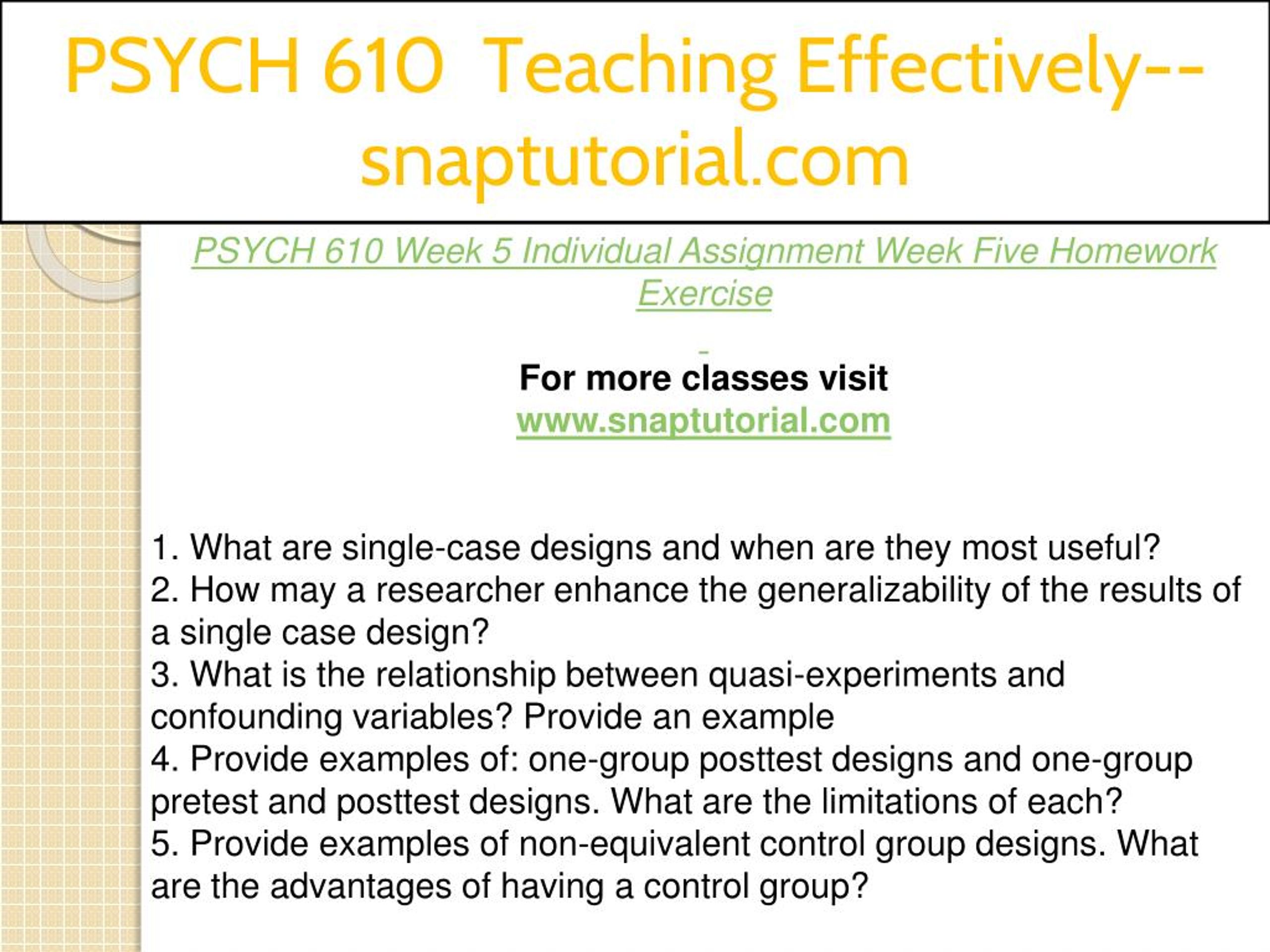 PSYCH 610 Teaching Effectively--snaptutorial.com

PSYCH 610 Week 5 Individual Assignment Week Five Homework Exercise

For more classes visit
www.snaptutorial.com

1. What are single-case designs and when are they most useful?
2. How may a researcher enhance the generalizability of the results of a single case design?
3. What is the relationship between quasi-experiments and confounding variables? Provide an example
4. Provide examples of: one-group posttest designs and one-group pretest and posttest designs. What are the limitations of each?
5. Provide examples of non-equivalent control group designs. What are the advantages of having a control group?